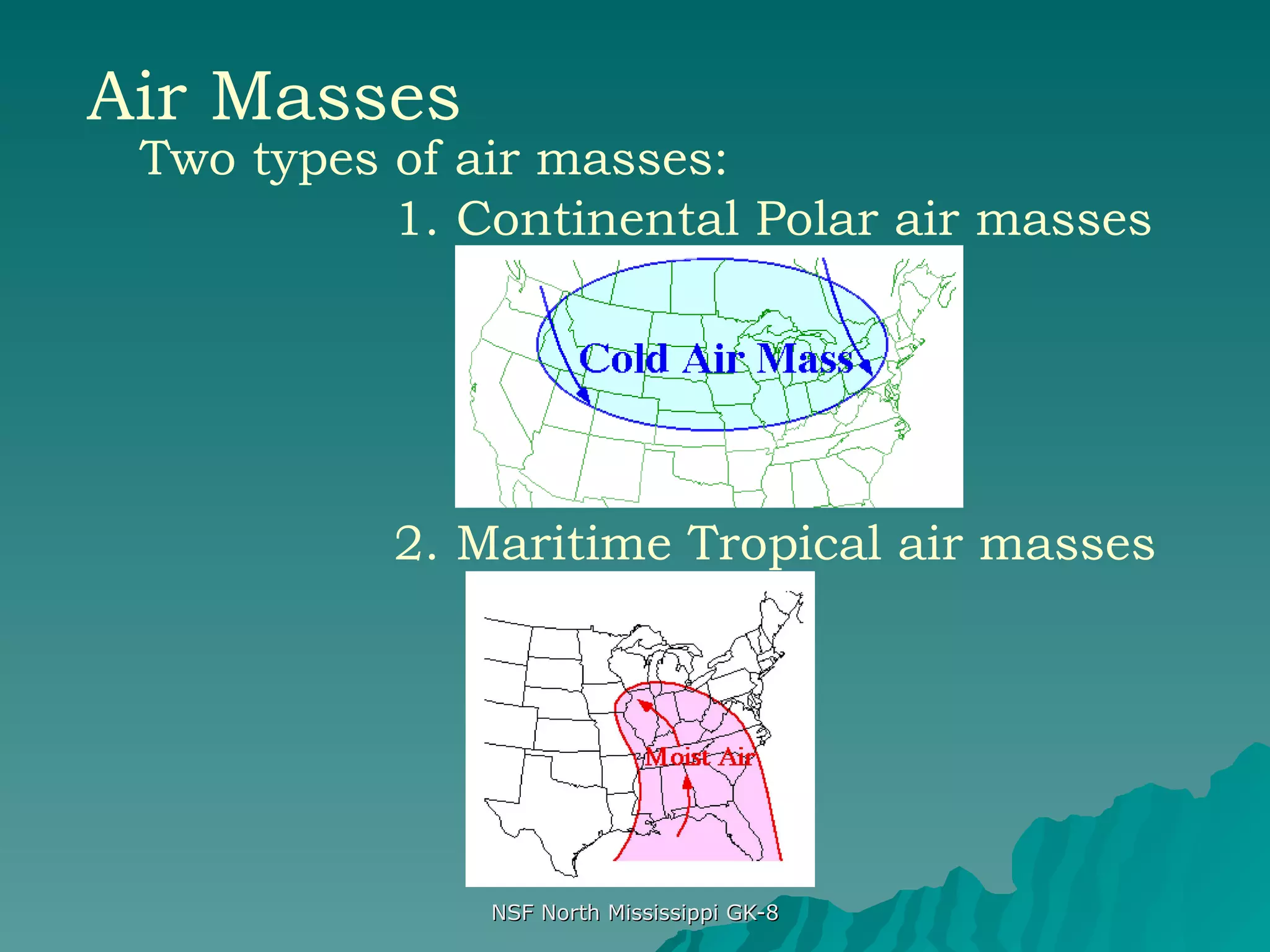 Air Masses

Two types of air masses:

1. Continental Polar air masses

Cold Air Mass

2. Maritime Tropical air masses

Moist Air

NSF North Mississippi GK-8